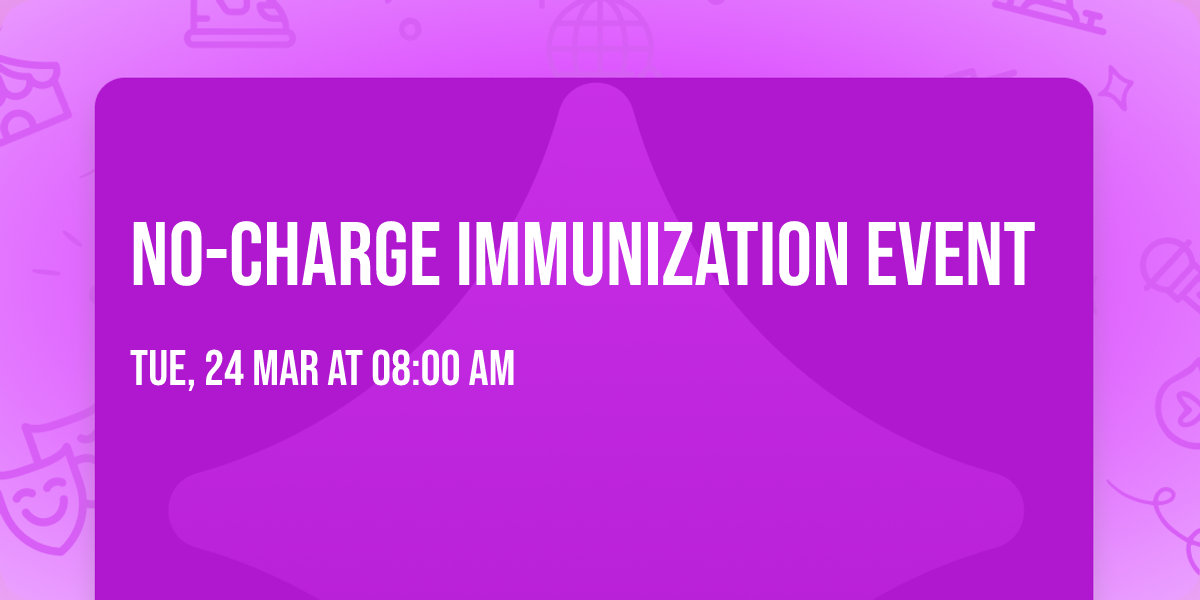 NO-CHARGE IMMUNIZATION EVENT

TUE, 24 MAR AT 08:00 AM